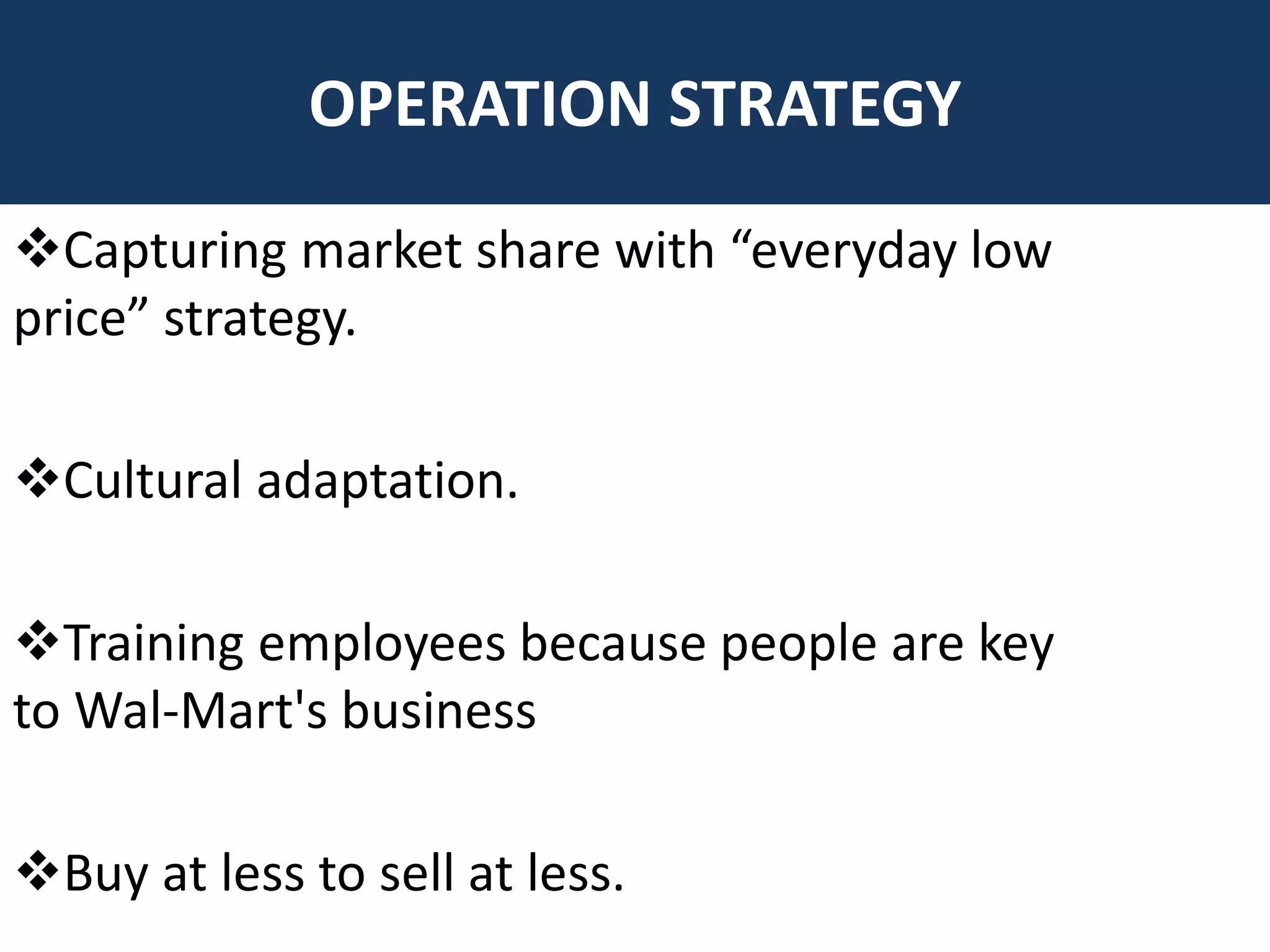 OPERATION STRATEGY

❖Capturing market share with “everyday low price” strategy.

❖Cultural adaptation.

❖Training employees because people are key to Wal-Mart's business

❖Buy at less to sell at less.